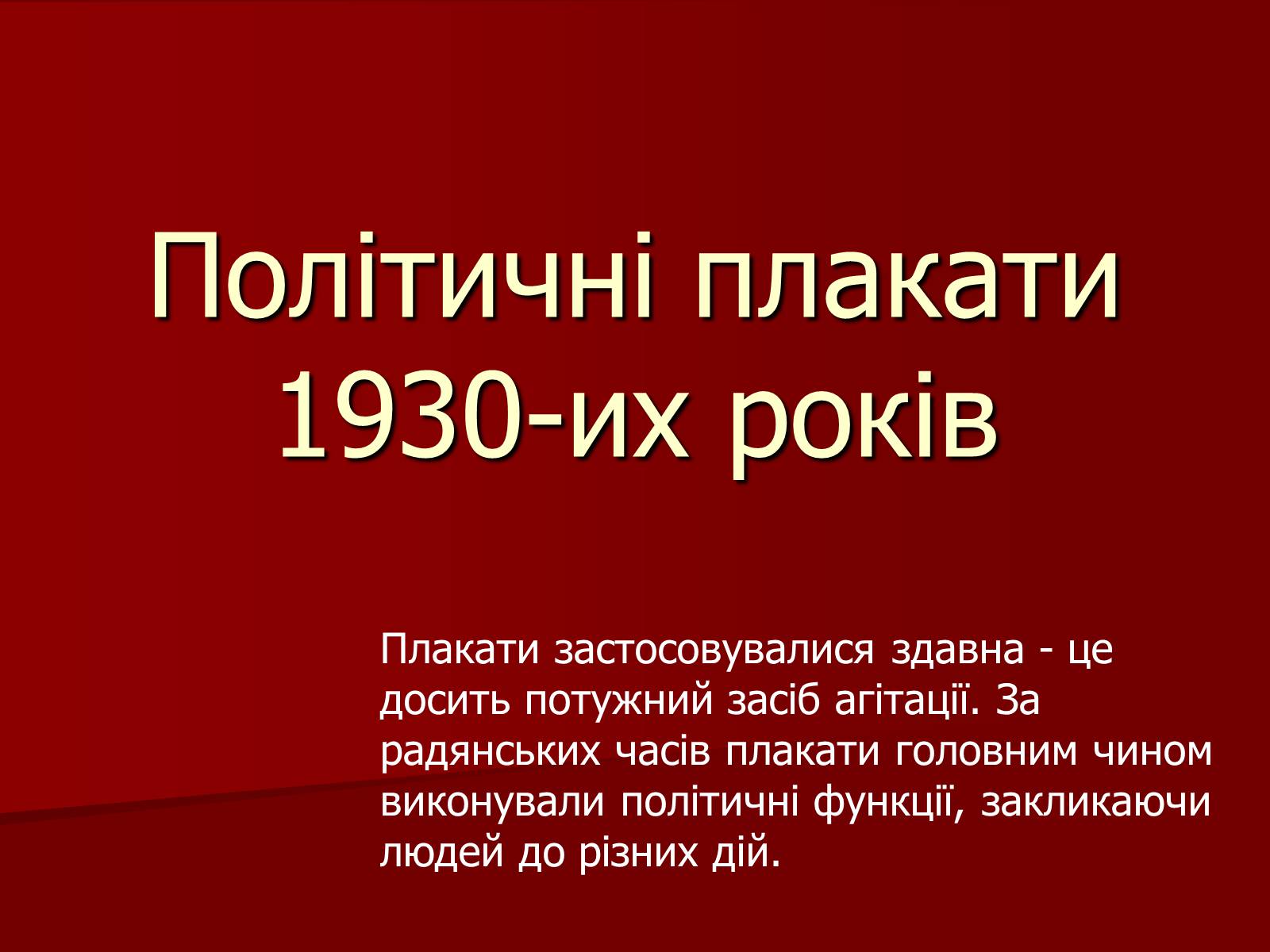 Політичні плакати 1930-их років

Плакати застосовувалися здавна - це досить потужний засіб агітації. За радянських часів плакати головним чином виконували політичні функції, закликаючи людей до різних дій.